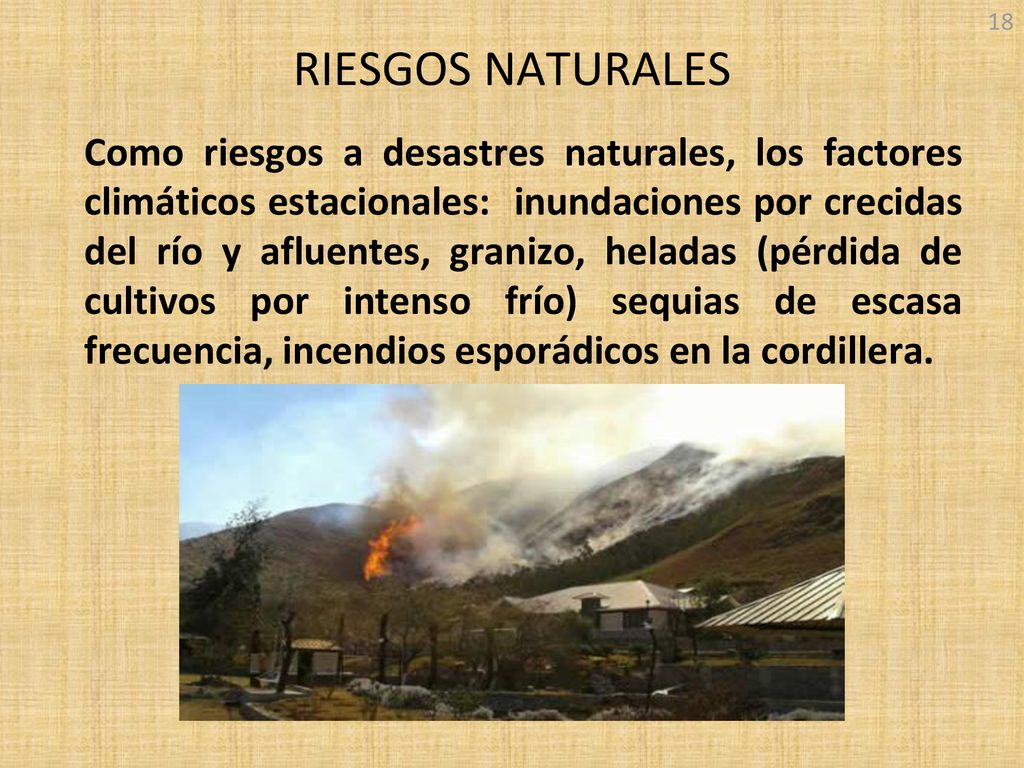 18

RIESGOS NATURALES

Como riesgos a desastres naturales, los factores climáticos estacionales: inundaciones por crecidas del río y afluentes, granizo, heladas (pérdida de cultivos por intenso frío) sequias de escasa frecuencia, incendios esporádicos en la cordillera.